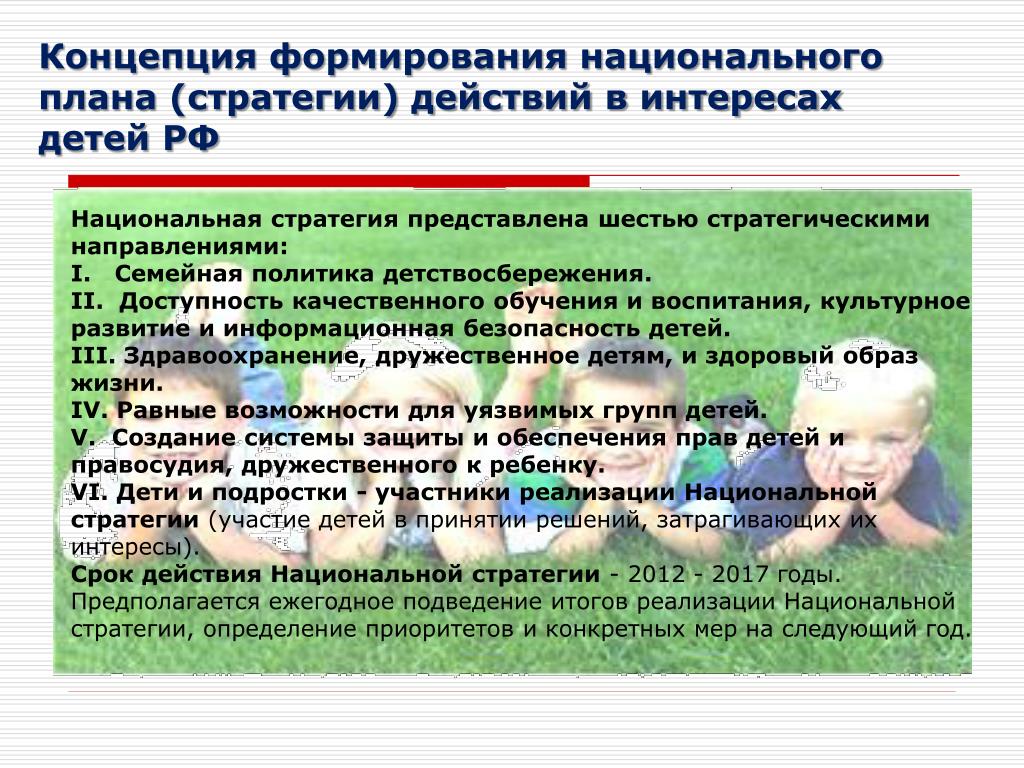 Концепция формирования национального плана (стратегии) действий в интересах детей РФ

Национальная стратегия представлена шестью стратегическими направлениями:
I. Семейная политика детствосбережения.
II. Доступность качественного обучения и воспитания, культурное развитие и информационная безопасность детей.
III. Здравоохранение, дружественное детям, и здоровый образ жизни.
IV. Равные возможности для уязвимых групп детей.
V. Создание системы защиты и обеспечения прав детей и правосудия, дружественного к ребенку.
VI. Дети и подростки - участники реализации Национальной стратегии (участие детей в принятии решений, затрагивающих их интересы).
Срок действия Национальной стратегии - 2012 - 2017 годы. Предполагается ежегодное подведение итогов реализации Национальной стратегии, определение приоритетов и конкретных мер на следующий год.